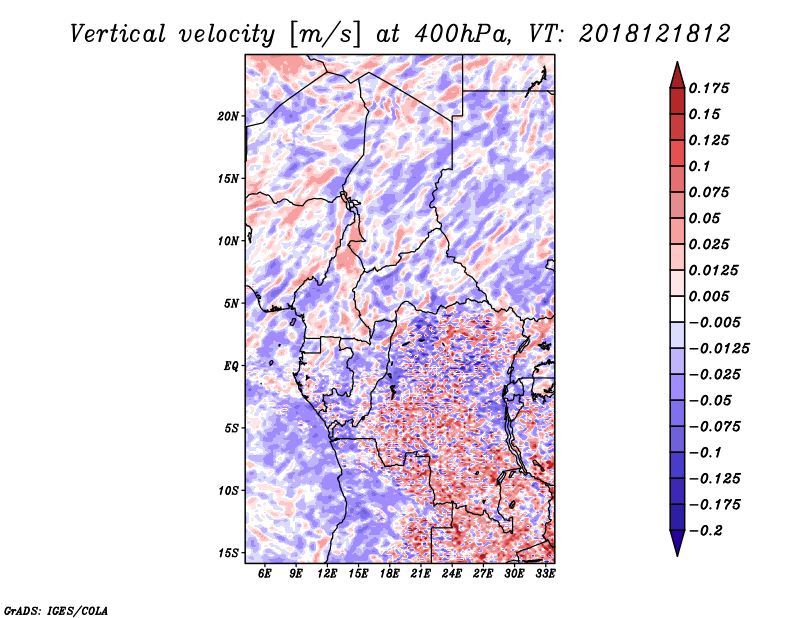 Vertical velocity [m/s] at 400hPa, VT: 2018121812

20N
15N
10N
5N
EQ
5S
10S
15S

6E 9E 12E 15E 18E 21E 24E 27E 30E 33E

0.175
0.15
0.125
0.1
0.075
0.05
0.025
0.0125
0.005
-0.005
-0.0125
-0.025
-0.05
-0.075
-0.1
-0.125
-0.175
-0.2

GrADS: IGES/COLA